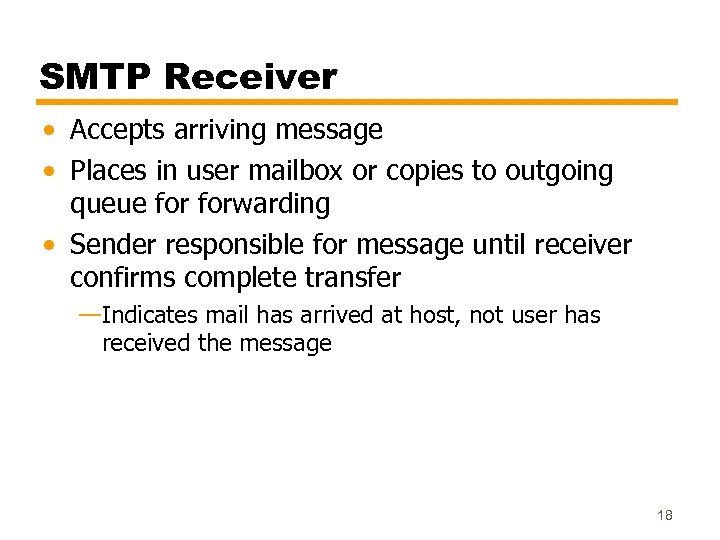 SMTP Receiver

• Accepts arriving message
• Places in user mailbox or copies to outgoing queue for forwarding
• Sender responsible for message until receiver confirms complete transfer
—Indicates mail has arrived at host, not user has received the message

18